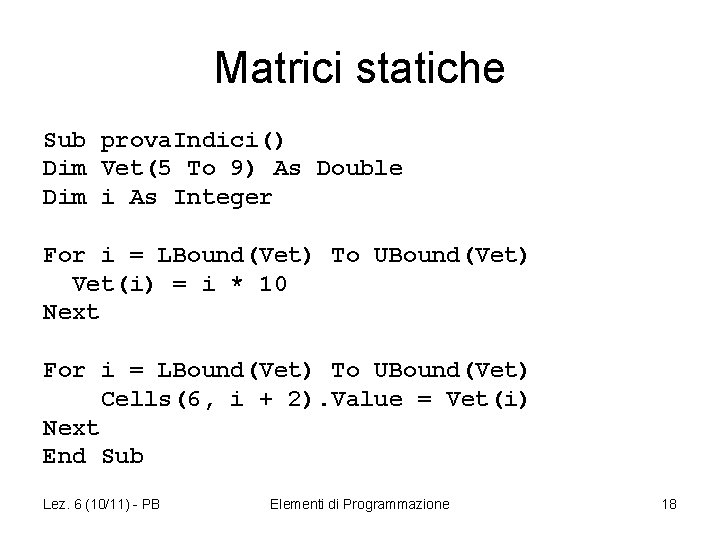 Matrici statiche

Sub provaIndici()
Dim Vet(5 To 9) As Double
Dim i As Integer

For i = LBound(Vet) To UBound(Vet)
  Vet(i) = i * 10
Next

For i = LBound(Vet) To UBound(Vet)
    Cells(6, i + 2).Value = Vet(i)
Next
End Sub

Lez. 6 (10/11) - PB

Elementi di Programmazione

18